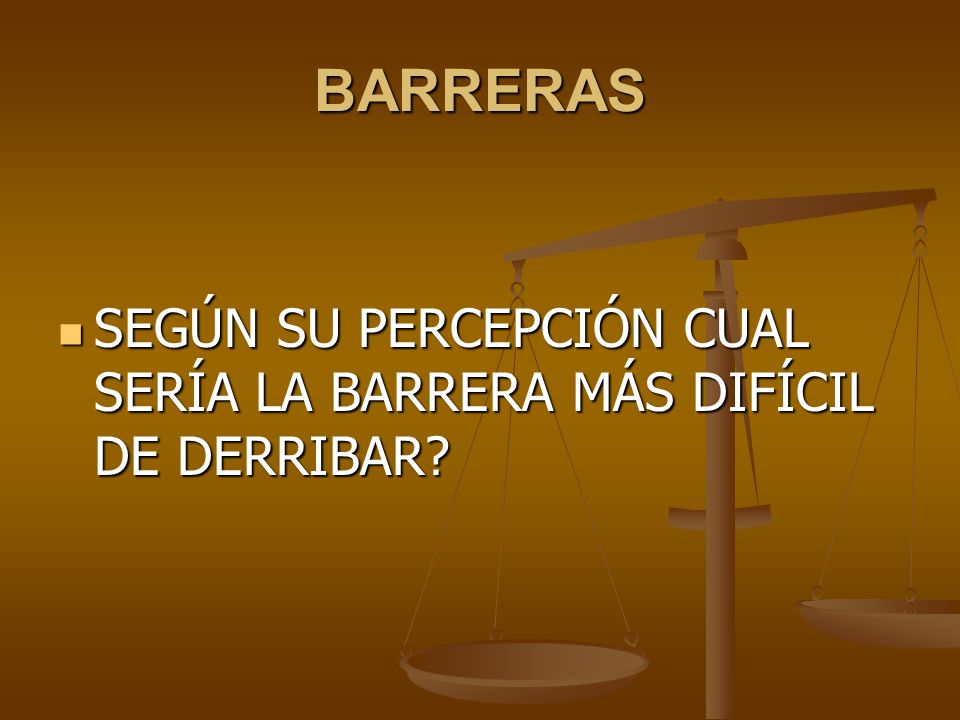 BARRERAS

SEGÚN SU PERCEPCIÓN CUAL SERÍA LA BARRERA MÁS DIFÍCIL DE DERRIBAR?